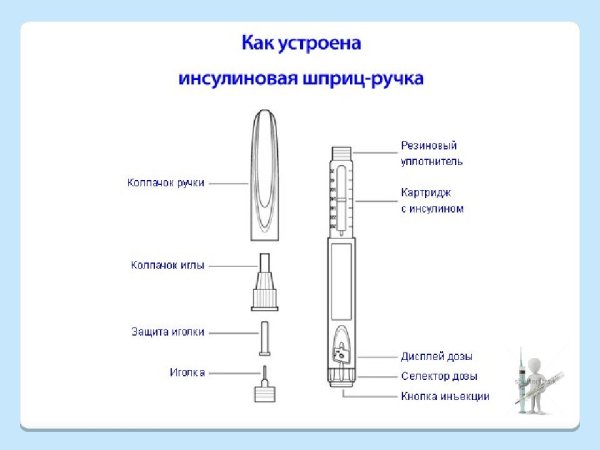 Как устроена
инсулиновая шприц-ручка

Колпачок ручки

Колпачок иглы

Защита иголки

Иголка

Резиновый уплотнитель

Картридж с инсулином

Дисплей дозы

Селектор дозы

Кнопка иньекции